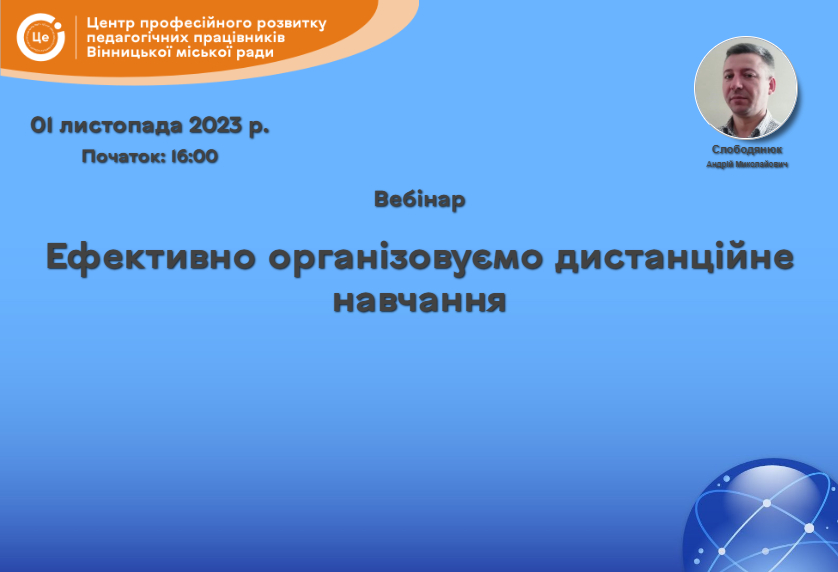 Це

Центр професійного розвитку педагогічних працівників Вінницької міської ради

01 листопада 2023 р.

Початок: 16:00

Слободянюк
Андрій Миколайович

Вебінар

Ефективно організовуємо дистанційне навчання